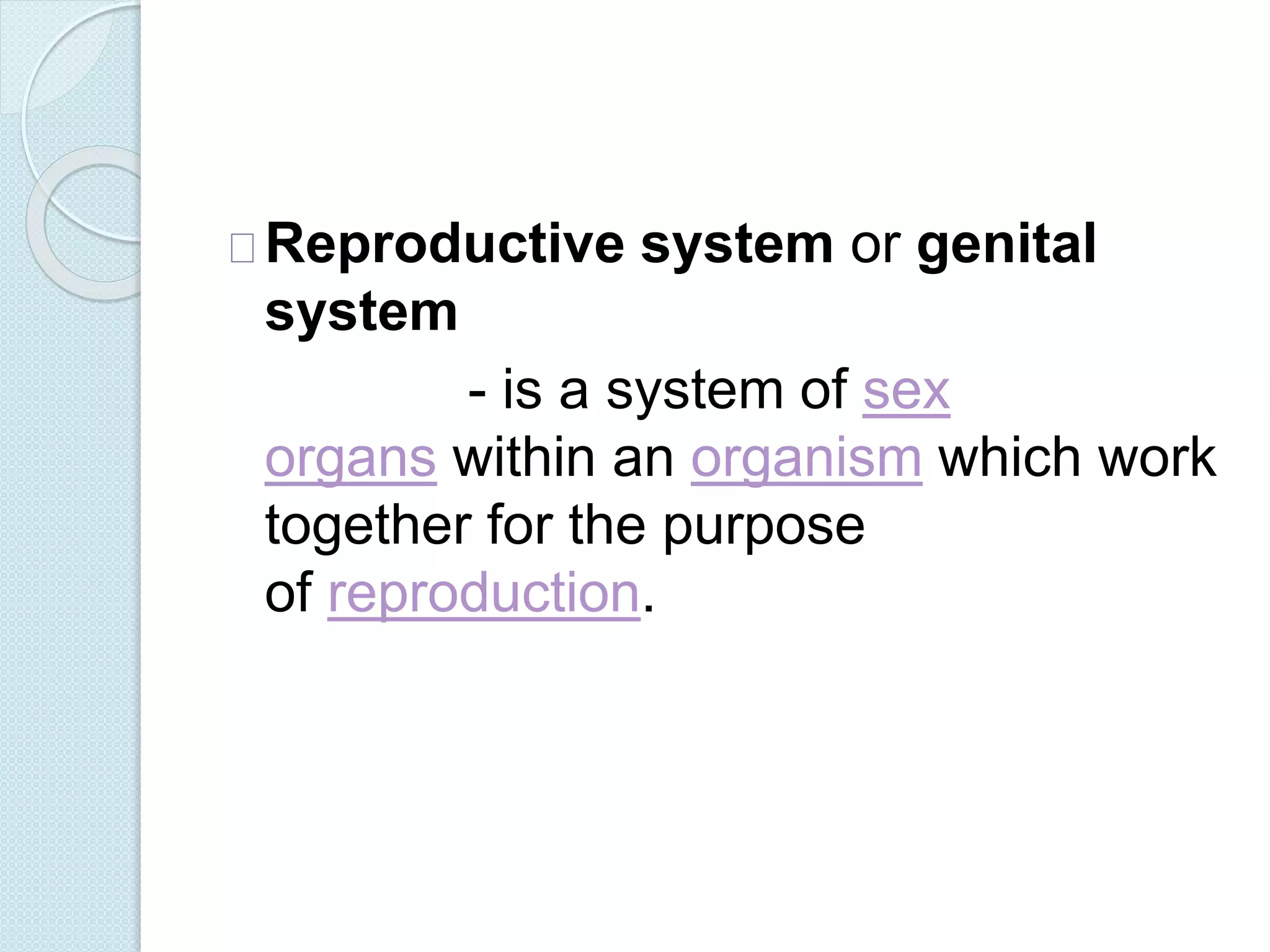 Reproductive system or genital system

- is a system of sex organs within an organism which work together for the purpose of reproduction.